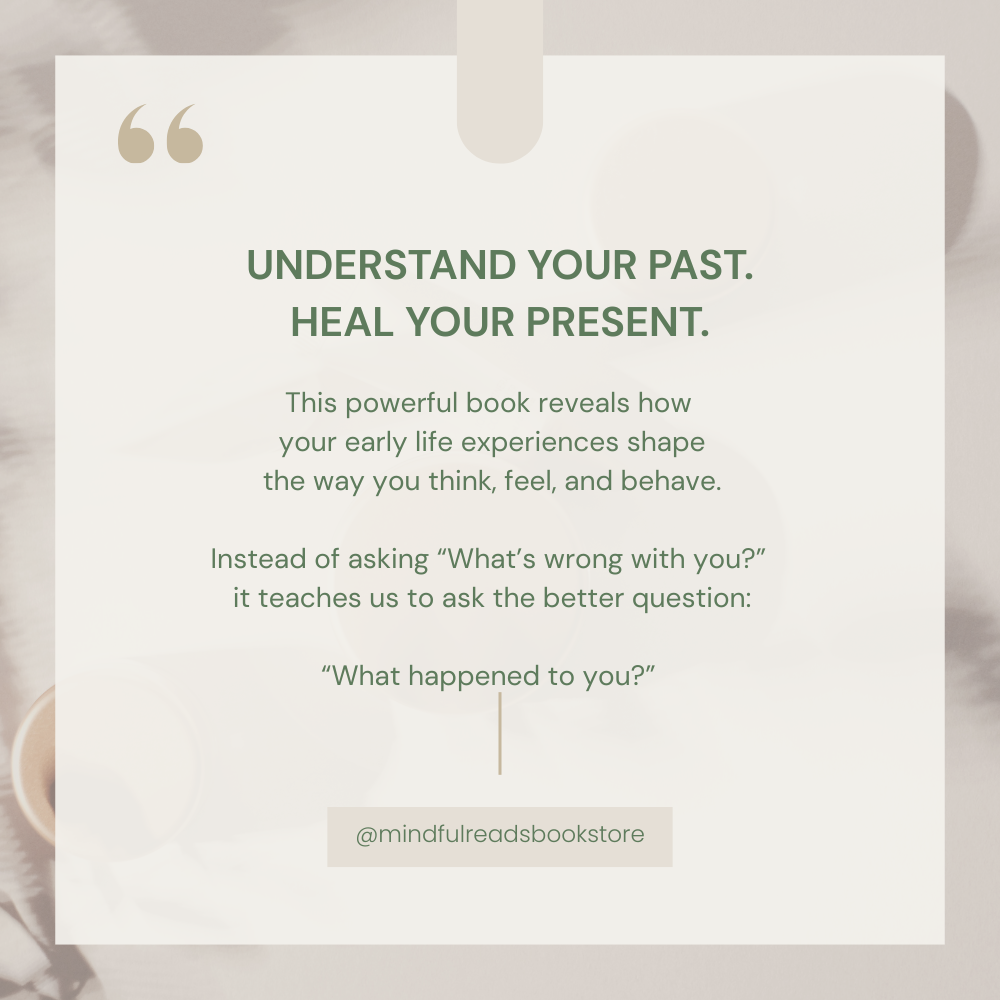 “

UNDERSTAND YOUR PAST.
HEAL YOUR PRESENT.

This powerful book reveals how your early life experiences shape the way you think, feel, and behave.

Instead of asking “What’s wrong with you?” it teaches us to ask the better question:

“What happened to you?”

@mindfulreadsbookstore